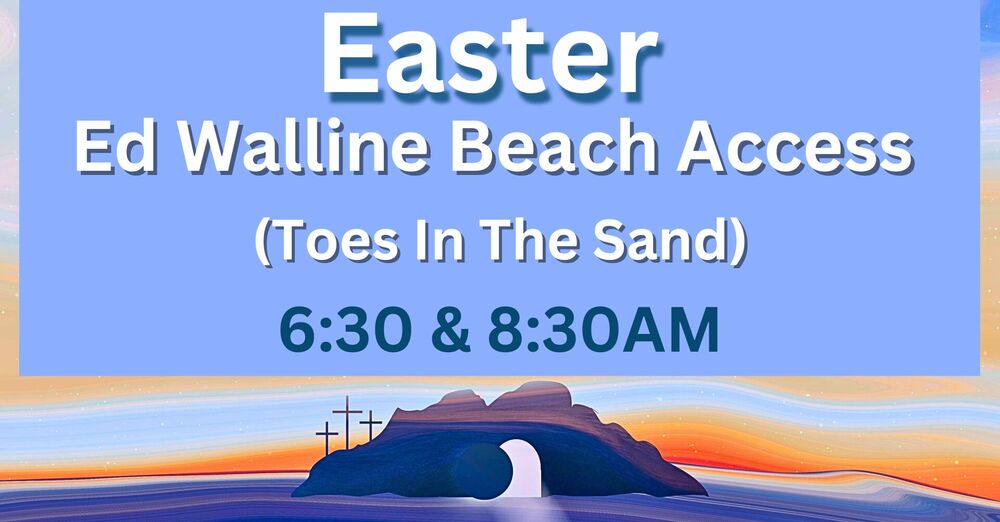 Easter
Ed Walline Beach Access
(Toes In The Sand)
6:30 & 8:30AM